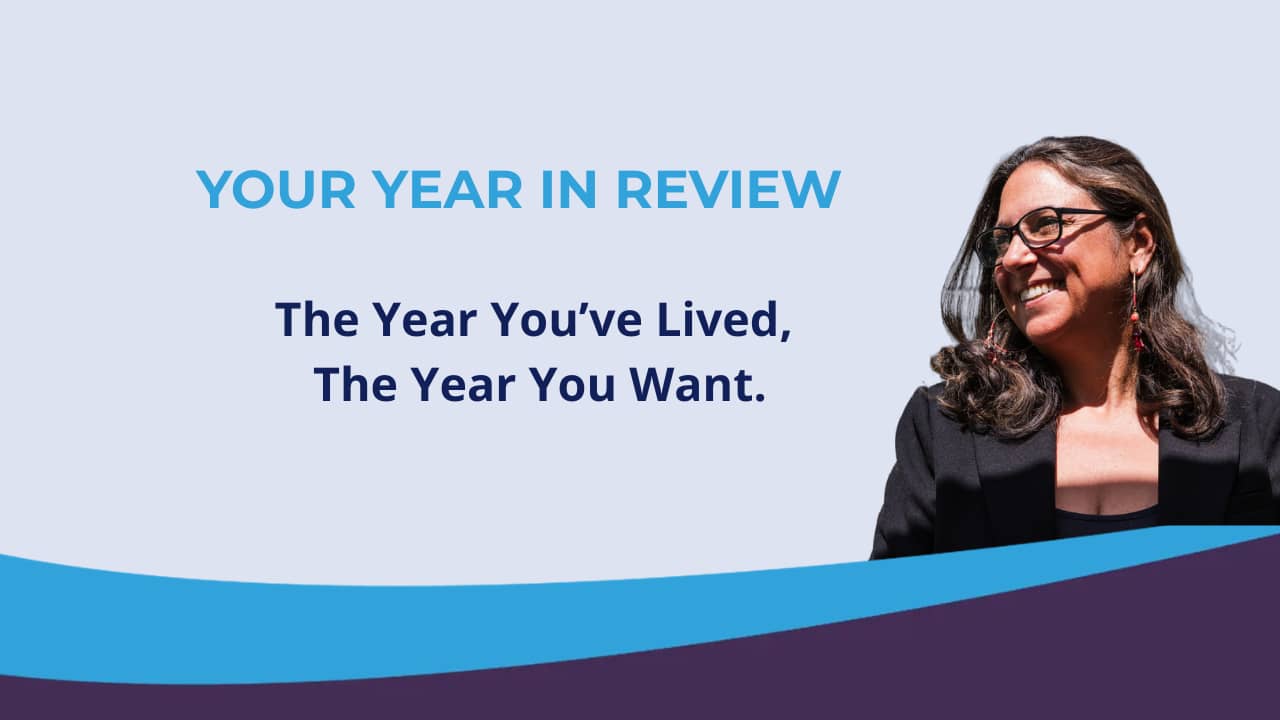 YOUR YEAR IN REVIEW

The Year You've Lived,
The Year You Want.